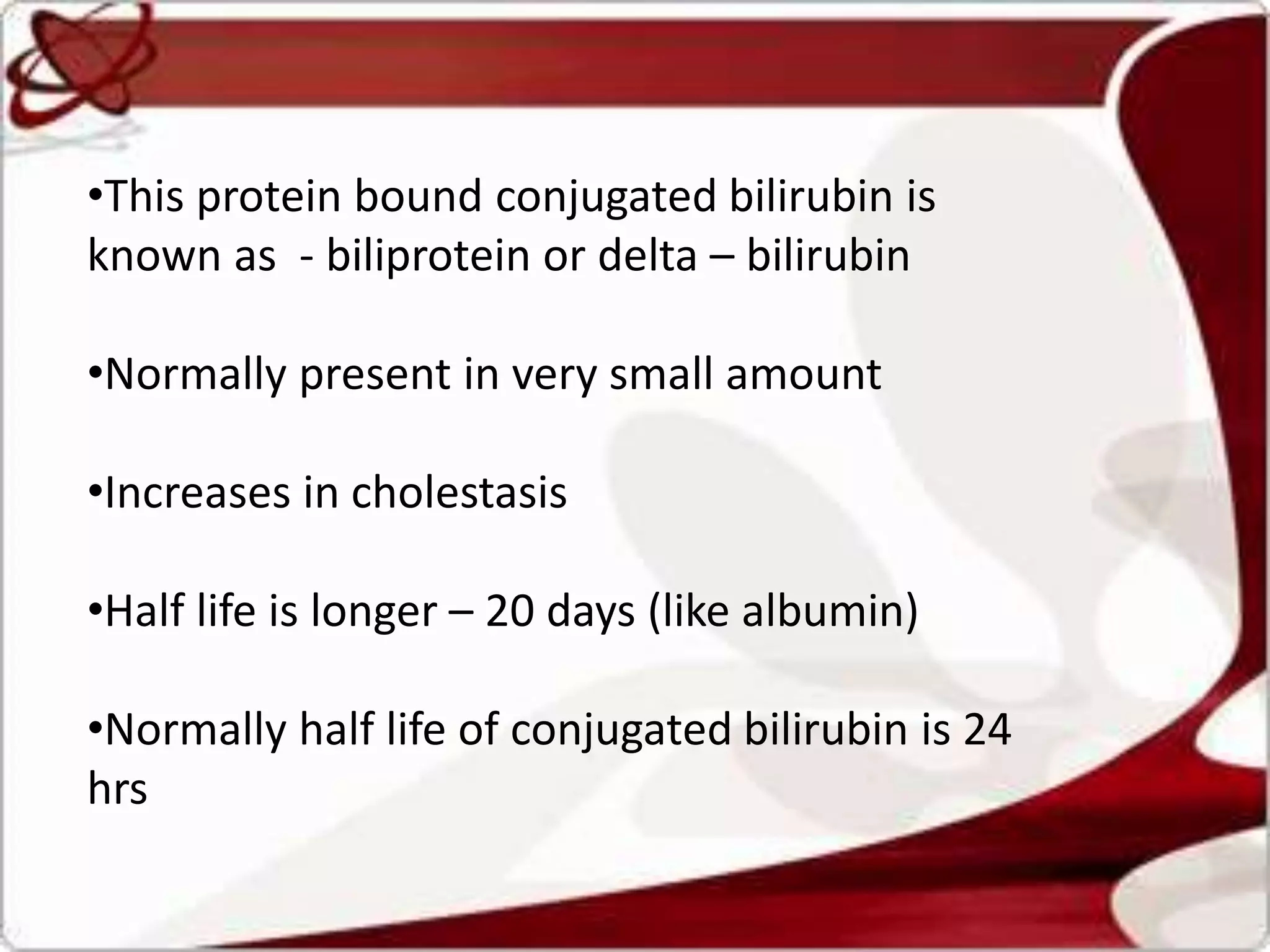 •This protein bound conjugated bilirubin is known as - biliprotein or delta – bilirubin

•Normally present in very small amount

•Increases in cholestasis

•Half life is longer – 20 days (like albumin)

•Normally half life of conjugated bilirubin is 24 hrs